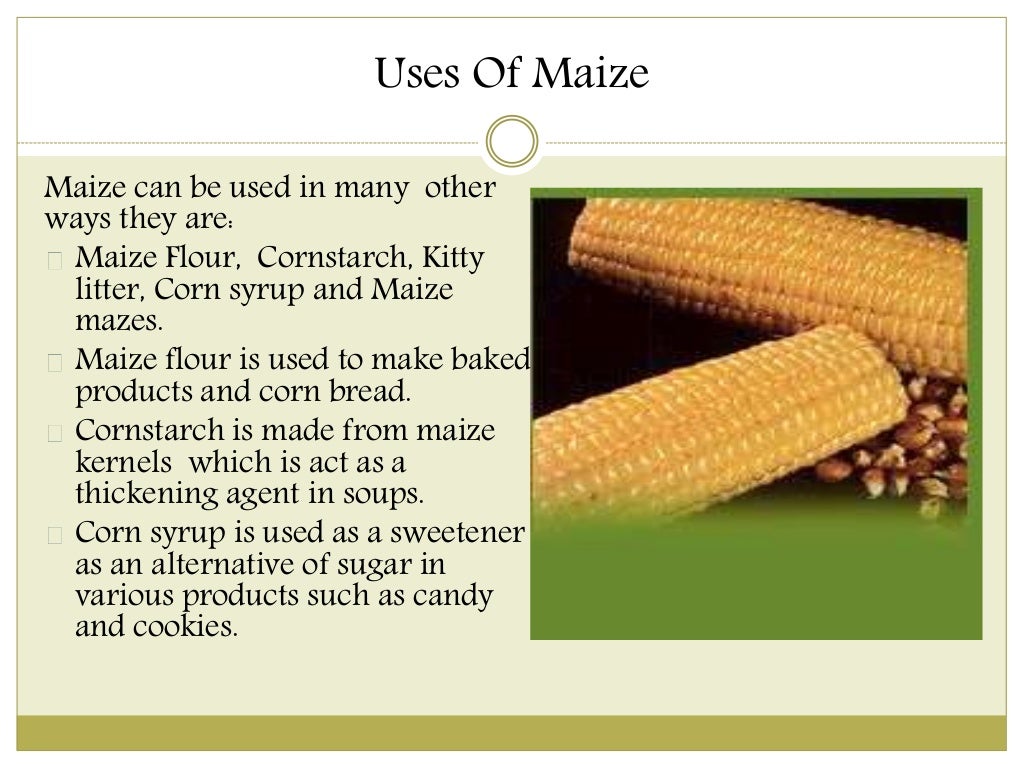 Uses Of Maize

Maize can be used in many other ways they are:

Maize Flour, Cornstarch, Kitty litter, Corn syrup and Maize mazes.

Maize flour is used to make baked products and corn bread.

Cornstarch is made from maize kernels which is act as a thickening agent in soups.

Corn syrup is used as a sweetener as an alternative of sugar in various products such as candy and cookies.